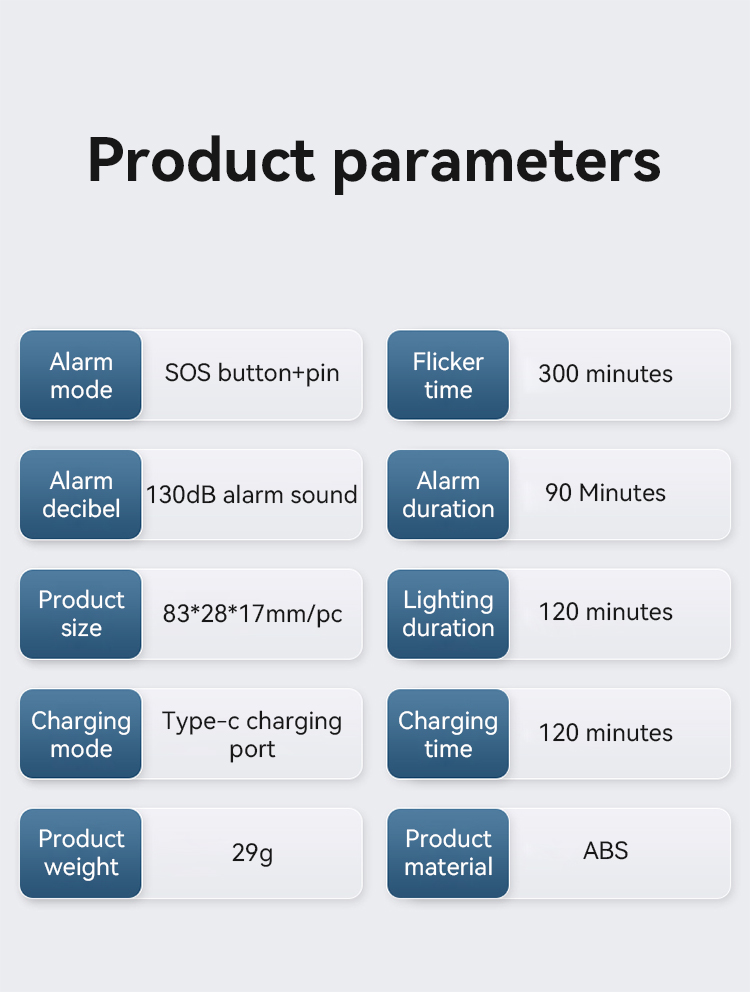 Product parameters

| Alarm mode | SOS button+pin | Flicker time | 300 minutes |
|---|---|---|---|
| Alarm decibel | 130dB alarm sound | Alarm duration | 90 Minutes |
| Product size | 83*28*17mm/pc | Lighting duration | 120 minutes |
| Charging mode | Type-c charging port | Charging time | 120 minutes |
| Product weight | 29g | Product material | ABS |